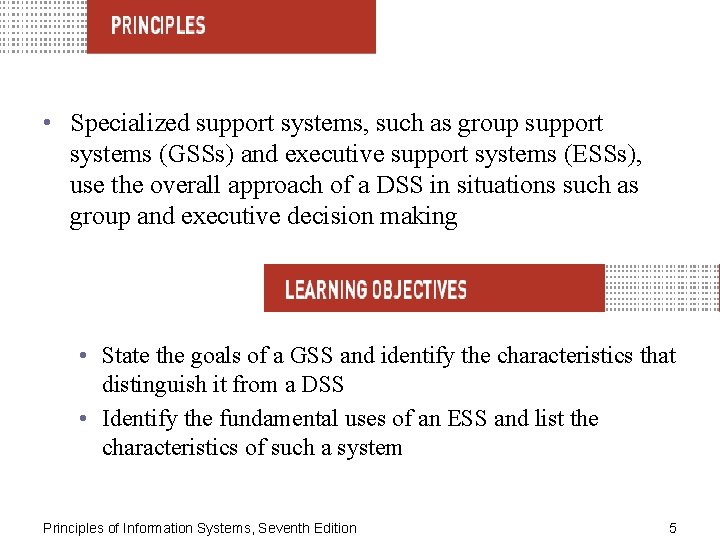 PRINCIPLES

• Specialized support systems, such as group support systems (GSSs) and executive support systems (ESSs), use the overall approach of a DSS in situations such as group and executive decision making

LEARNING OBJECTIVES

• State the goals of a GSS and identify the characteristics that distinguish it from a DSS
• Identify the fundamental uses of an ESS and list the characteristics of such a system

Principles of Information Systems, Seventh Edition

5